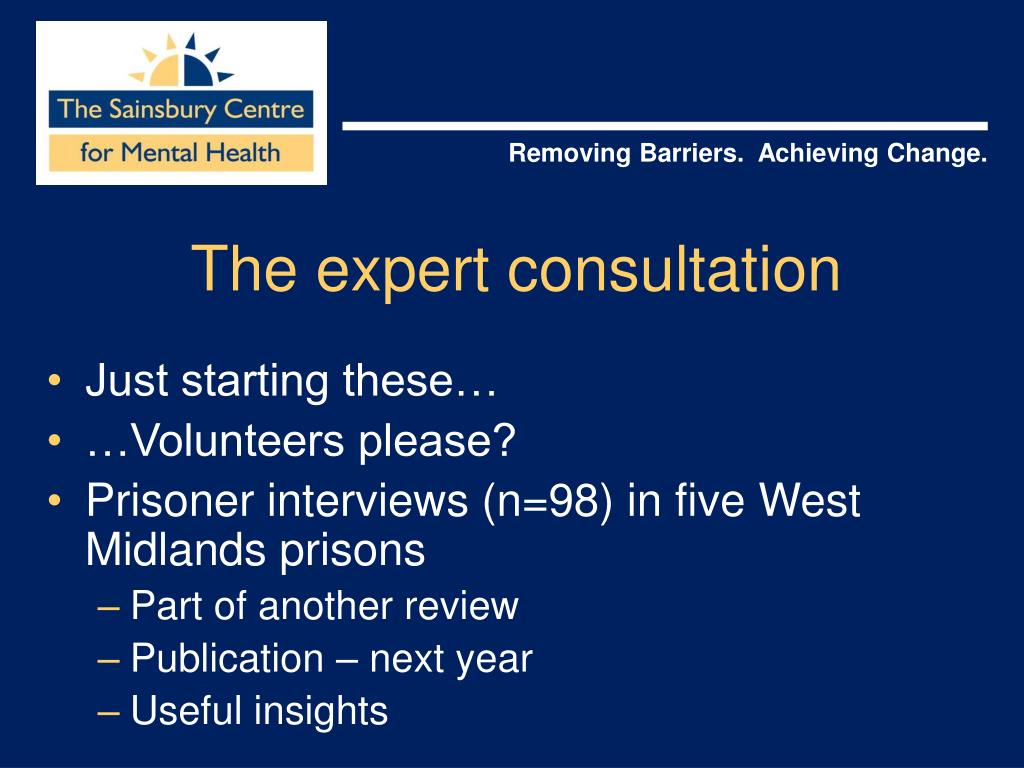 The Sainsbury Centre for Mental Health

Removing Barriers. Achieving Change.

The expert consultation

• Just starting these…
• …Volunteers please?
• Prisoner interviews (n=98) in five West Midlands prisons
– Part of another review
– Publication – next year
– Useful insights